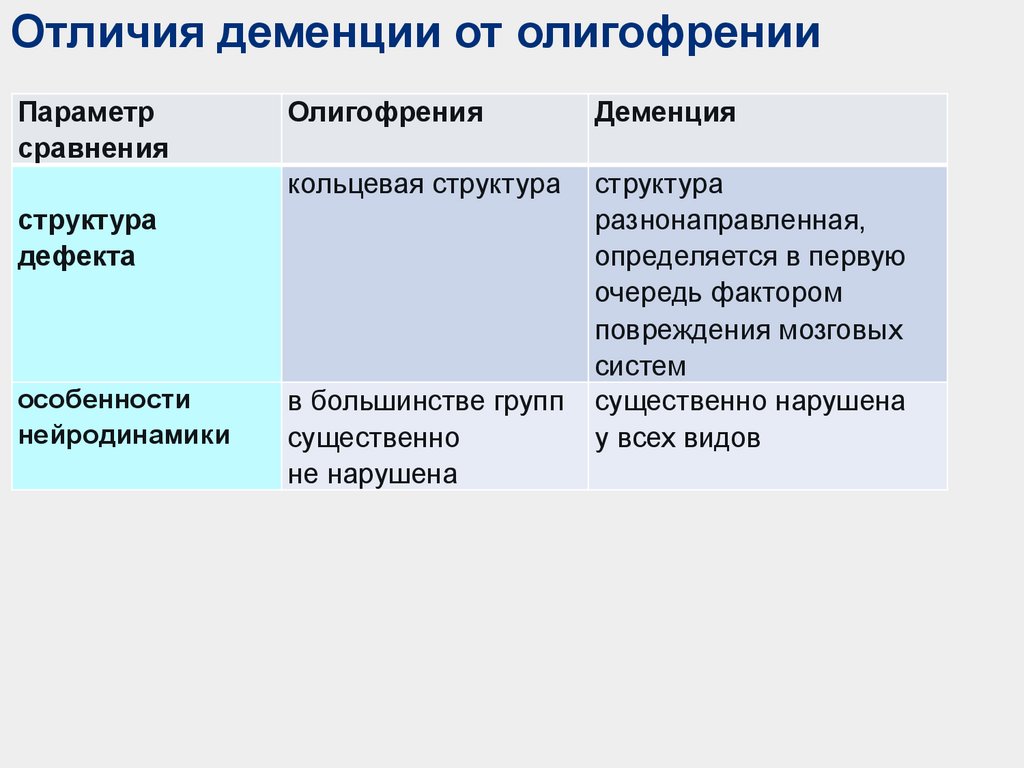 Отличия деменции от олигофрении

| Параметр сравнения | Олигофрения | Деменция |
|---|---|---|
| структура дефекта | кольцевая структура | структура разнонаправленная, определяется в первую очередь фактором повреждения мозговых систем |
| особенности нейродинамики | в большинстве групп существенно не нарушена | существенно нарушена у всех видов |